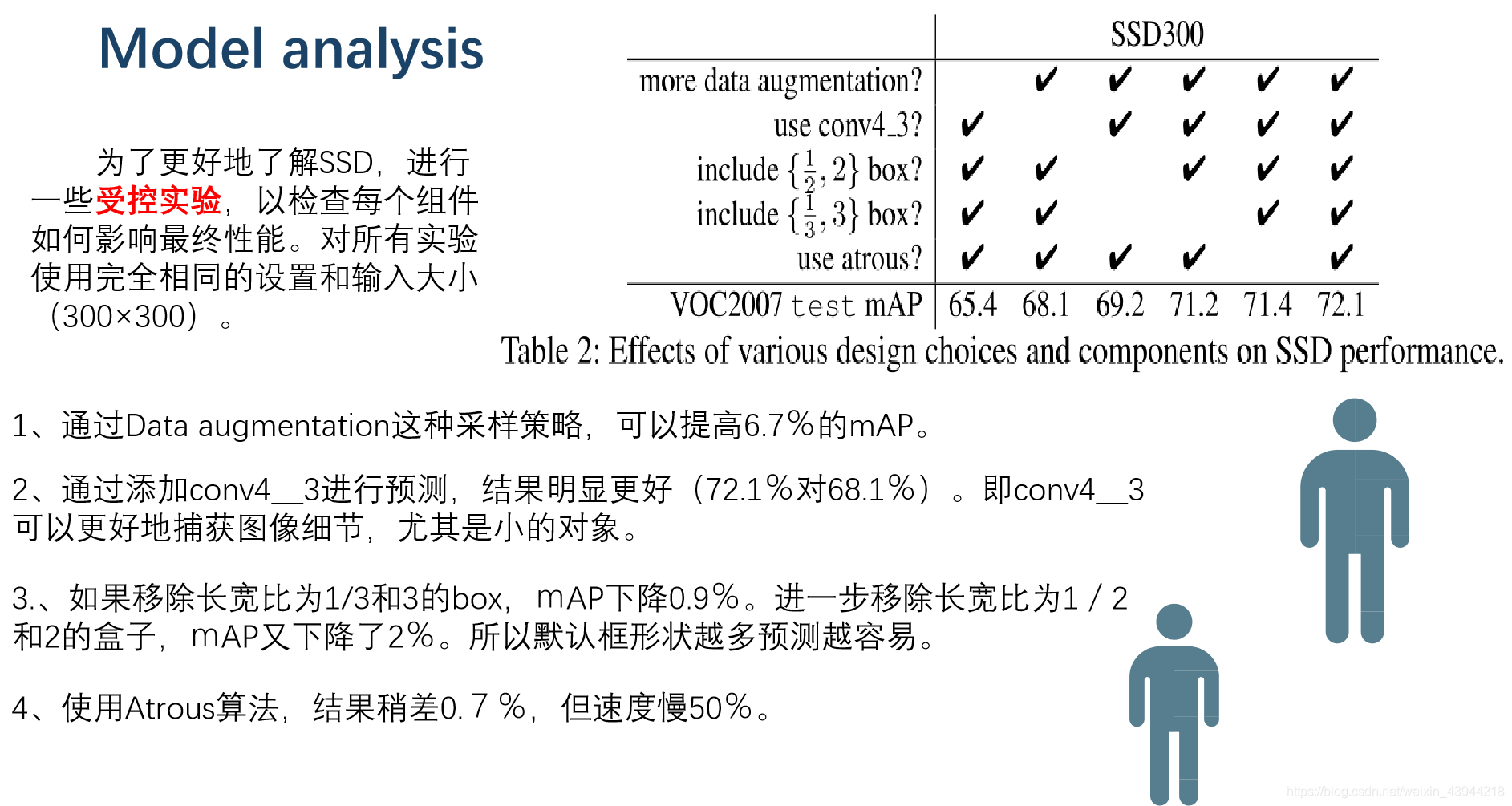 Model analysis

为了更好地了解SSD，进行一些受控实验，以检查每个组件如何影响最终性能。对所有实验使用完全相同的设置和输入大小（300×300）。

| | SSD300 | | | | | |
|---|---|---|---|---|---|---|
| more data augmentation? | | ✔ | ✔ | ✔ | ✔ | ✔ |
| use conv4_3? | ✔ | | ✔ | ✔ | ✔ | ✔ |
| include $\{\frac{1}{2}, 2\}$ box? | ✔ | ✔ | | ✔ | ✔ | ✔ |
| include $\{\frac{1}{3}, 3\}$ box? | ✔ | ✔ | | | ✔ | ✔ |
| use atrous? | ✔ | ✔ | ✔ | ✔ | | ✔ |
| VOC2007 test mAP | 65.4 | 68.1 | 69.2 | 71.2 | 71.4 | 72.1 |

Table 2: Effects of various design choices and components on SSD performance.

1、通过Data augmentation这种采样策略，可以提高6.7%的mAP。

2、通过添加conv4__3进行预测，结果明显更好（72.1%对68.1%）。即conv4__3可以更好地捕获图像细节，尤其是小的对象。

3.、如果移除长宽比为1/3和3的box，mAP下降0.9%。进一步移除长宽比为1 / 2和2的盒子，mAP又下降了2%。所以默认框形状越多预测越容易。

4、使用Atrous算法，结果稍差0. 7 %，但速度慢50%。

https://blog.csdn.net/weixin_43944218